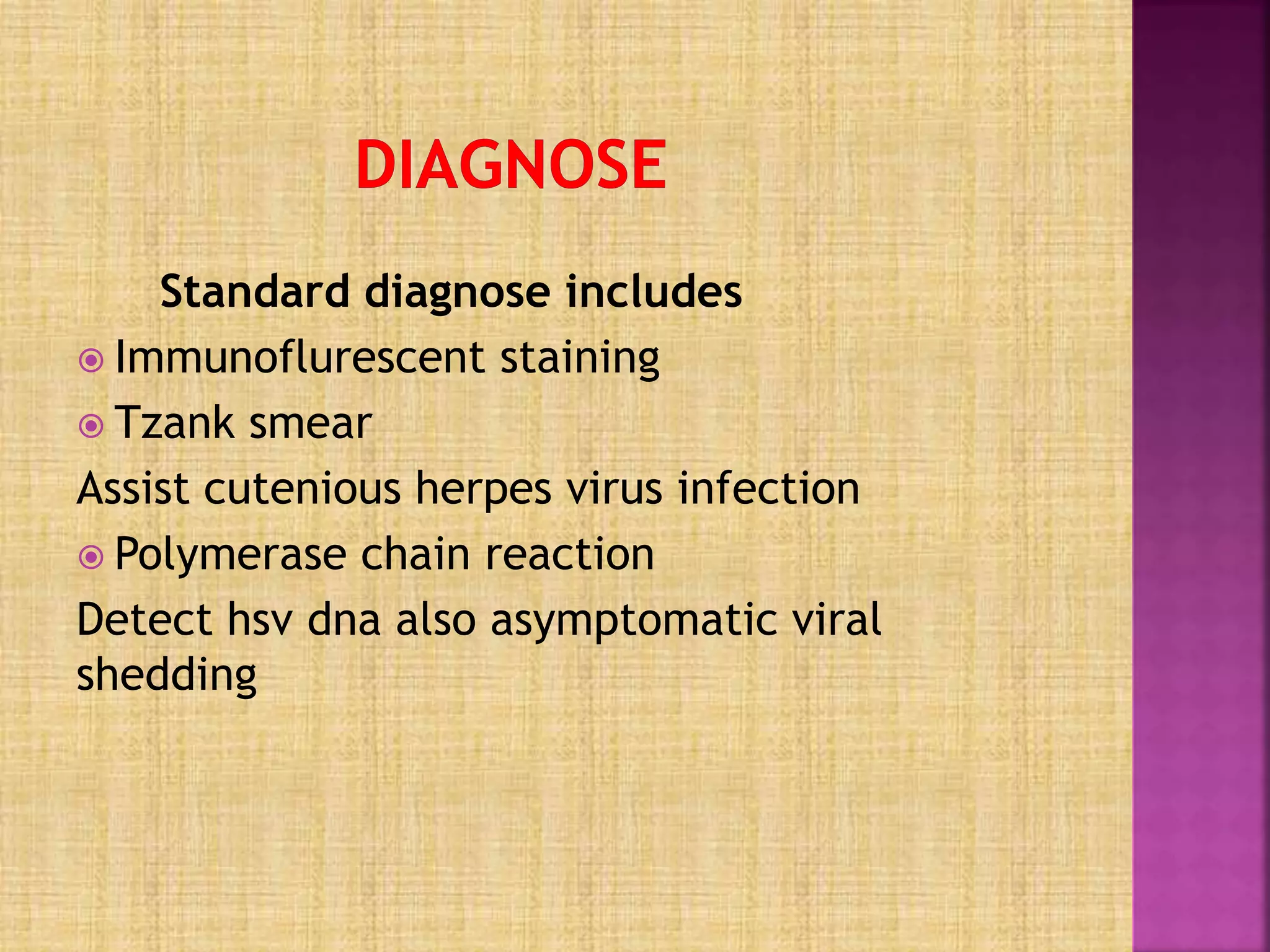 DIAGNOSE

Standard diagnose includes

Immunoflurescent staining

Tzank smear

Assist cutenious herpes virus infection

Polymerase chain reaction

Detect hsv dna also asymptomatic viral shedding